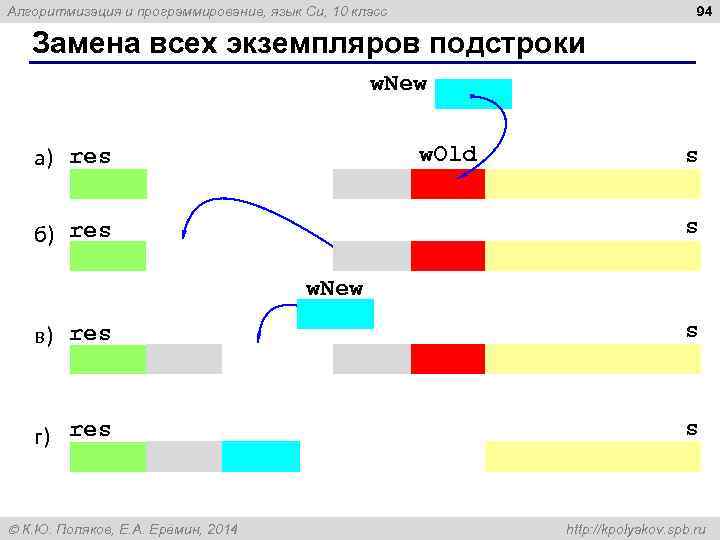 Алгоритмизация и программирование, язык Си, 10 класс

94

Замена всех экземпляров подстроки

wNew

а) res

wOld

s

б) res

s

wNew

в) res

s

г) res

s

© К.Ю. Поляков, Е.А. Еремин, 2014

http://kpolyakov.spb.ru